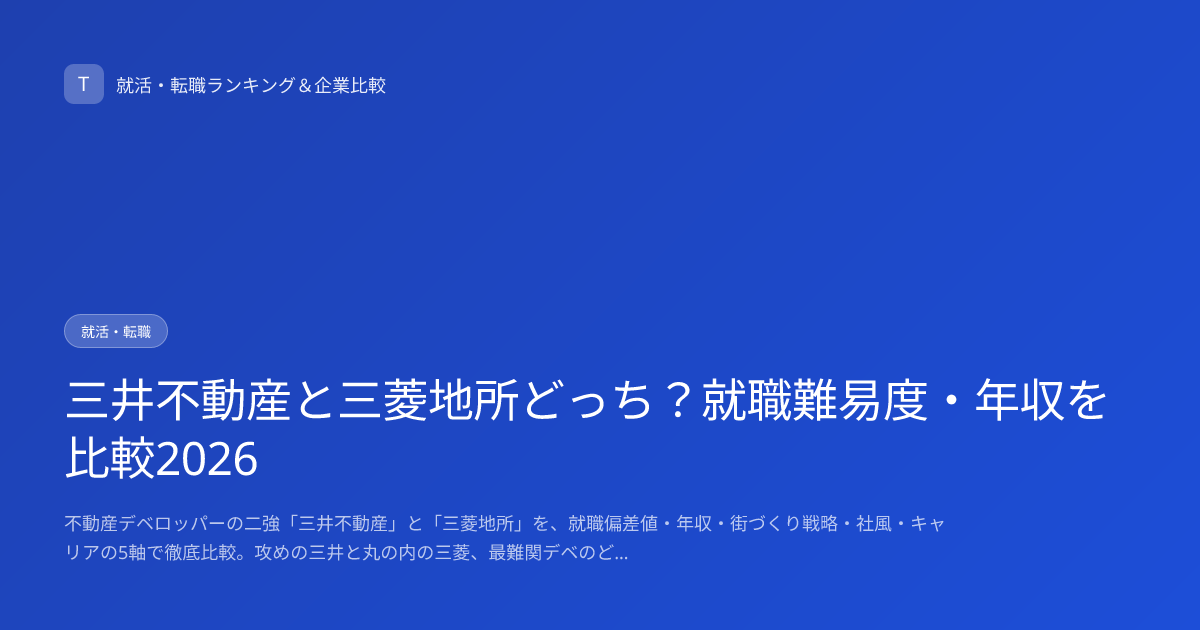 T

就活・転職ランキング＆企業比較

就活・転職

三井不動産と三菱地所どっち？就職難易度・年収を比較2026

不動産デベロッパーの二強「三井不動産」と「三菱地所」を、就職偏差値・年収・街づくり戦略・社風・キャリアの5軸で徹底比較。攻めの三井と丸の内の三菱、最難関デベのど...